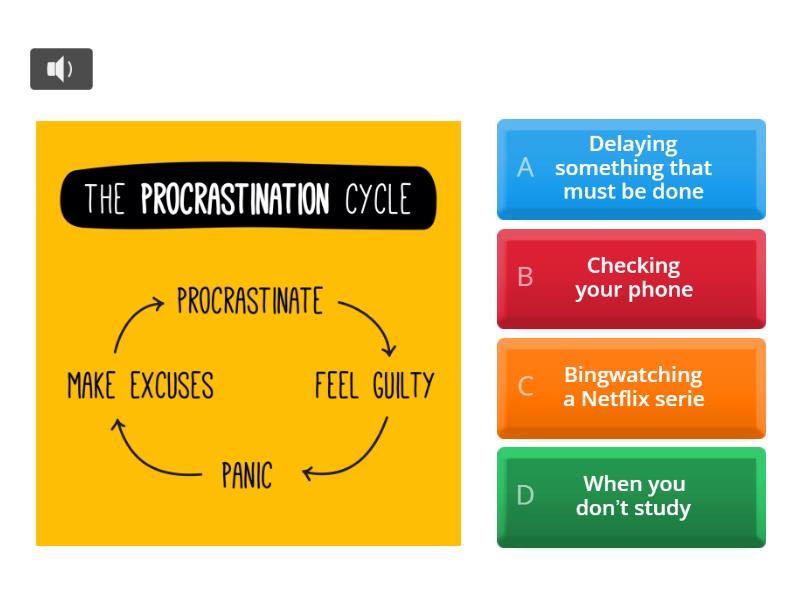 THE PROCRASTINATION CYCLE

PROCRASTINATE

FEEL GUILTY

PANIC

MAKE EXCUSES

A Delaying something that must be done

B Checking your phone

C Bingwatching a Netflix serie

D When you don't study